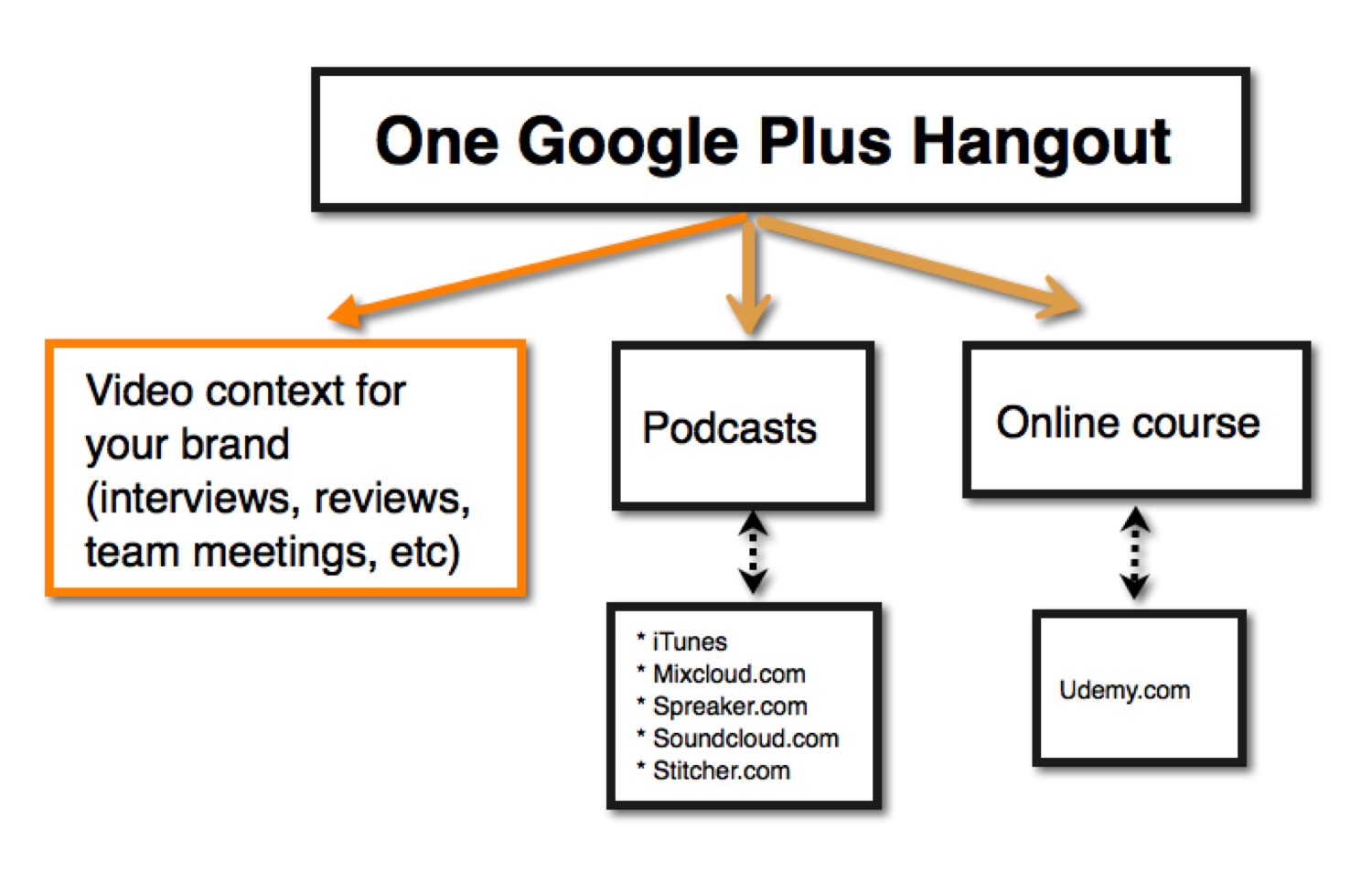 One Google Plus Hangout

Video context for your brand (interviews, reviews, team meetings, etc)

Podcasts

Online course

* iTunes
* Mixcloud.com
* Spreaker.com
* Soundcloud.com
* Stitcher.com

Udemy.com